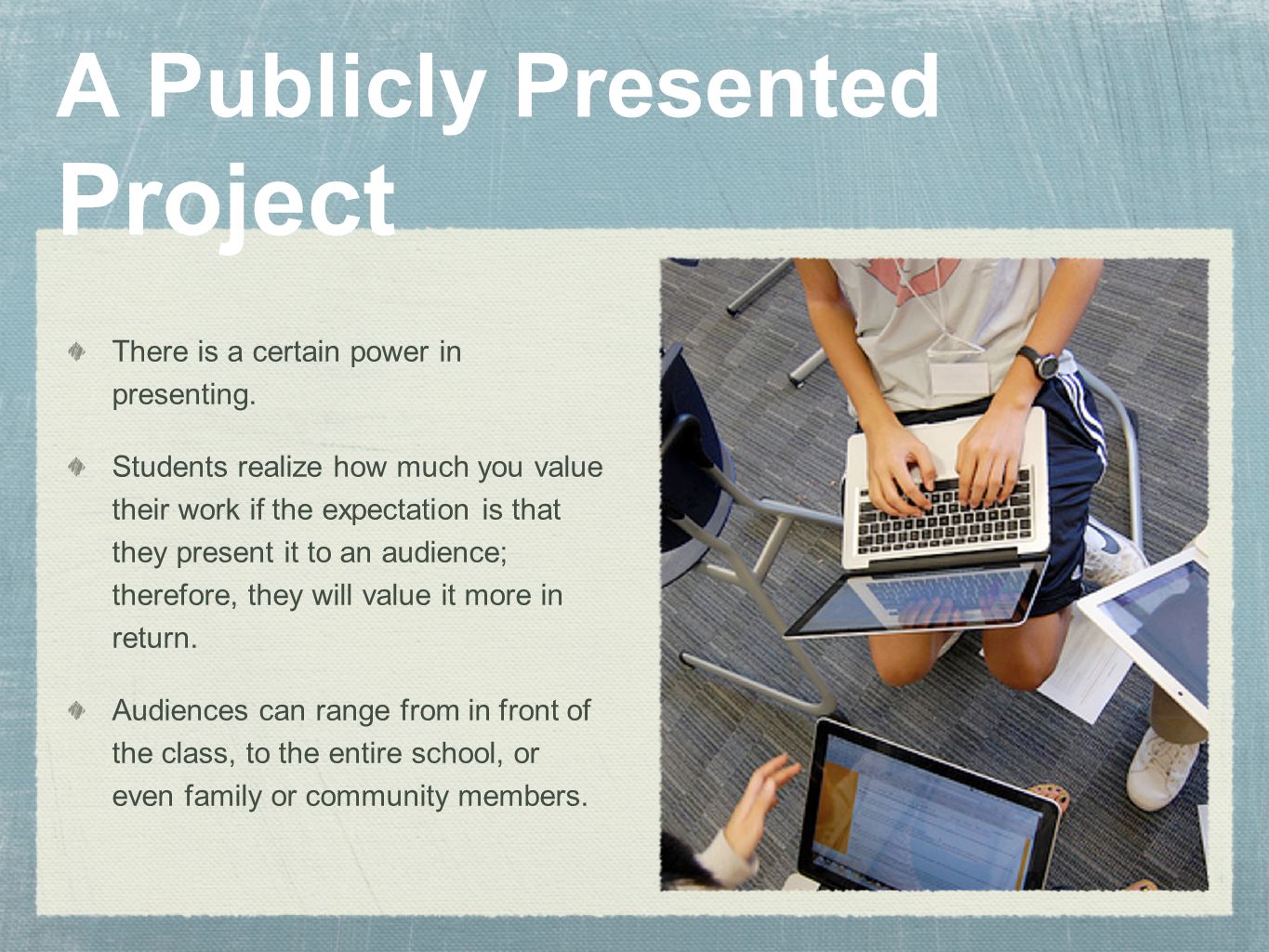 A Publicly Presented Project

There is a certain power in presenting.

Students realize how much you value their work if the expectation is that they present it to an audience; therefore, they will value it more in return.

Audiences can range from in front of the class, to the entire school, or even family or community members.